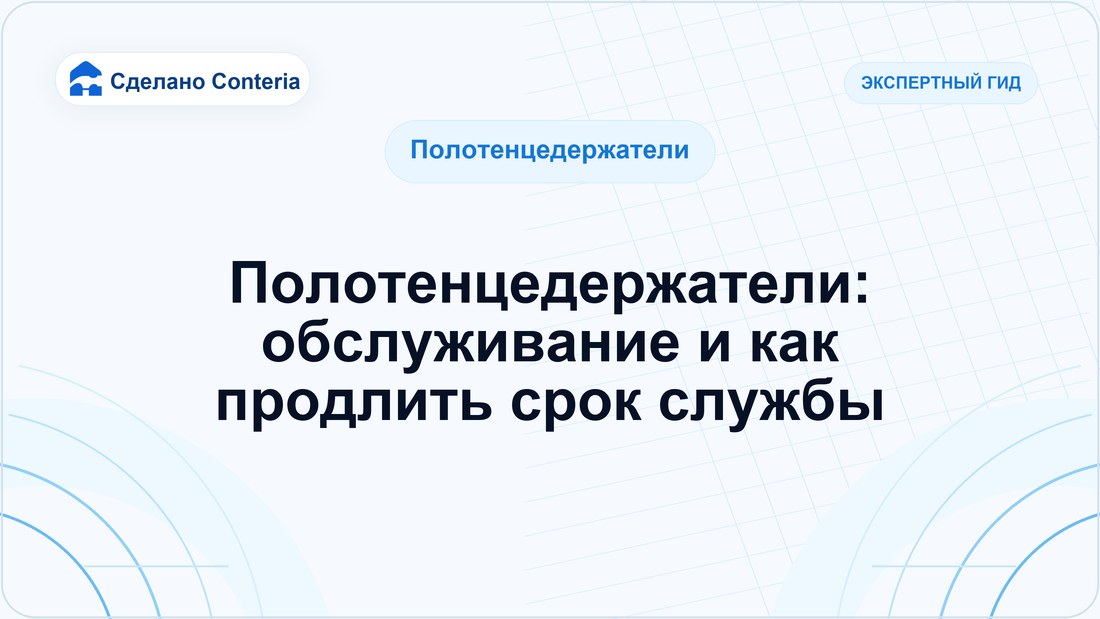 Сделано Conteria

ЭКСПЕРТНЫЙ ГИД

Полотенцедержатели

Полотенцедержатели: обслуживание и как продлить срок службы